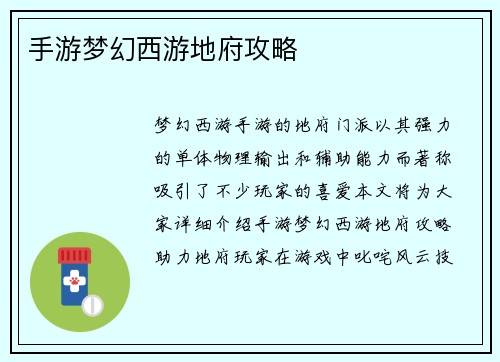 手游梦幻西游地府攻略

梦幻西游手游的地府门派以其强力的单体物理输出和辅助能力而著称吸引了不少玩家的喜爱本文将为大家详细介绍手游梦幻西游地府攻略助力地府玩家在游戏中叱咤风云技